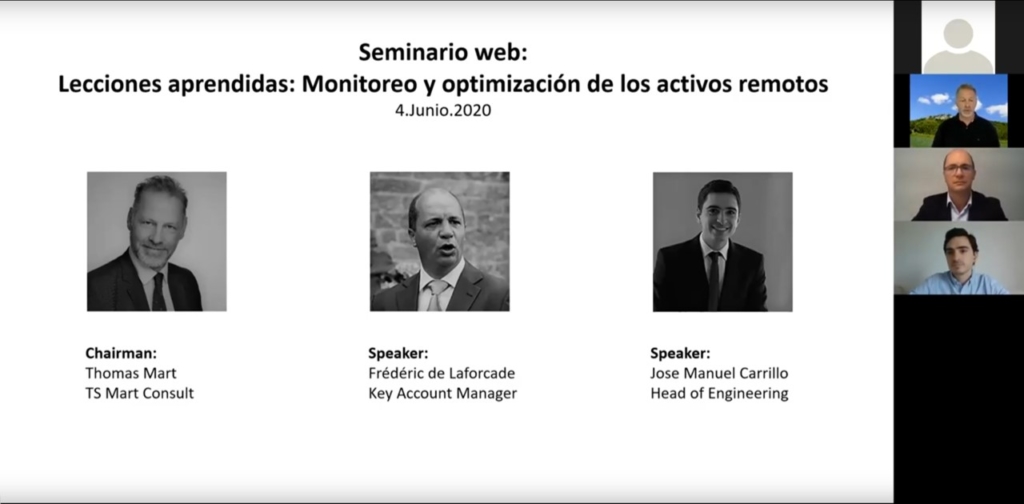 Seminario web:
Lecciones aprendidas: Monitoreo y optimización de los activos remotos
4.Junio.2020

Chairman:
Thomas Mart
TS Mart Consult

Speaker:
Frédéric de Laforcade
Key Account Manager

Speaker:
Jose Manuel Carrillo
Head of Engineering